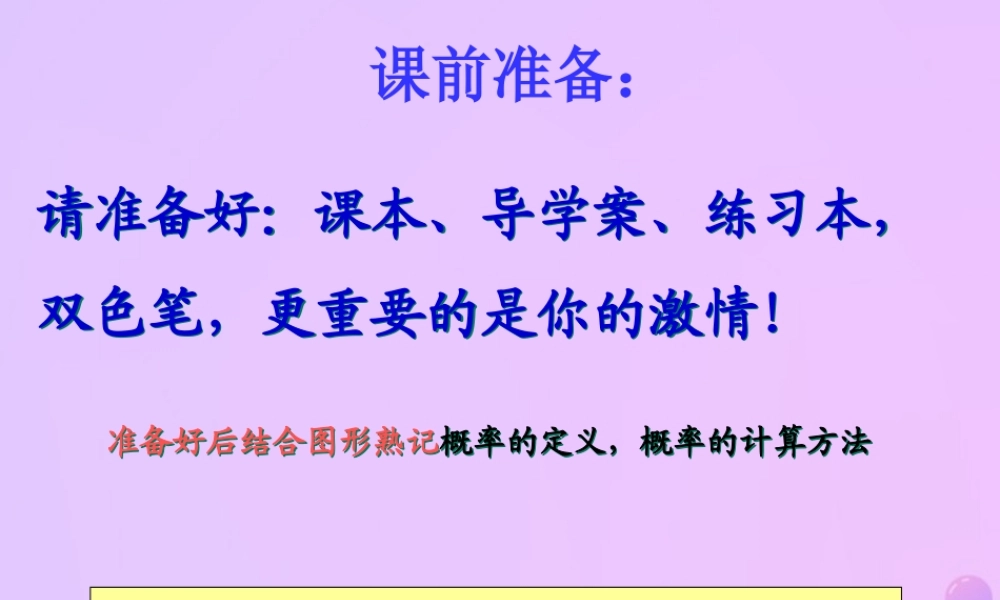 课前准备：

请准备好：课本、导学案、练习本，双色笔，更重要的是你的激情！

准备好后结合图形熟记概率的定义，概率的计算方法